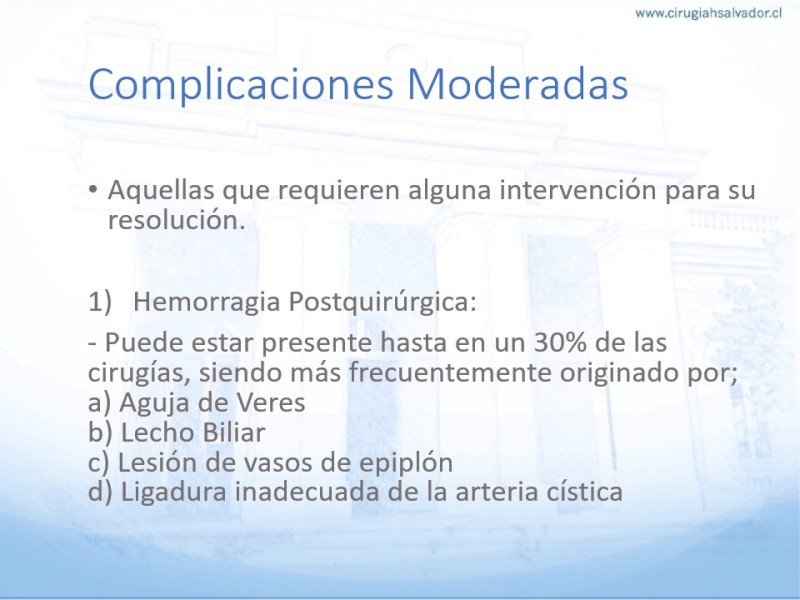 www.cirugiahsalvador.cl

Complicaciones Moderadas

• Aquellas que requieren alguna intervención para su resolución.

1) Hemorragia Postquirúrgica:

- Puede estar presente hasta en un 30% de las cirugías, siendo más frecuentemente originado por;
a) Aguja de Veres
b) Lecho Biliar
c) Lesión de vasos de epiplón
d) Ligadura inadecuada de la arteria cística